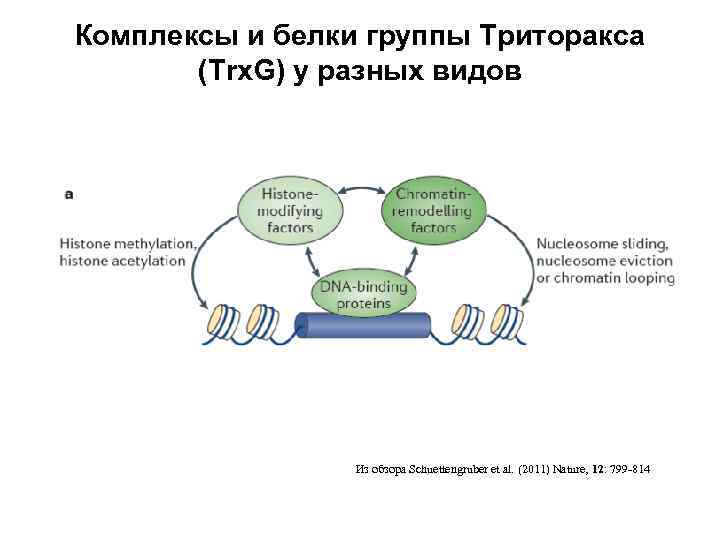 Комплексы и белки группы Триторакса (TrxG) у разных видов

a

Histone-modifying factors

Chromatin-remodelling factors

Histone methylation, histone acetylation

Nucleosome sliding, nucleosome eviction or chromatin looping

DNA-binding proteins

Из обзора Schuettengruber et al. (2011) Nature, 12: 799-814